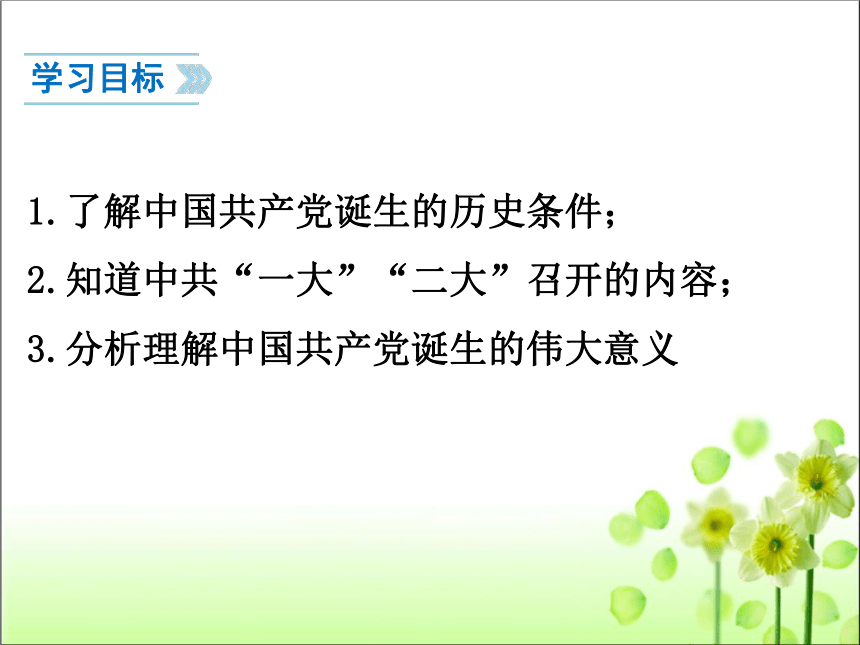 学习目标

1.了解中国共产党诞生的历史条件；

2.知道中共“一大”“二大”召开的内容；

3.分析理解中国共产党诞生的伟大意义